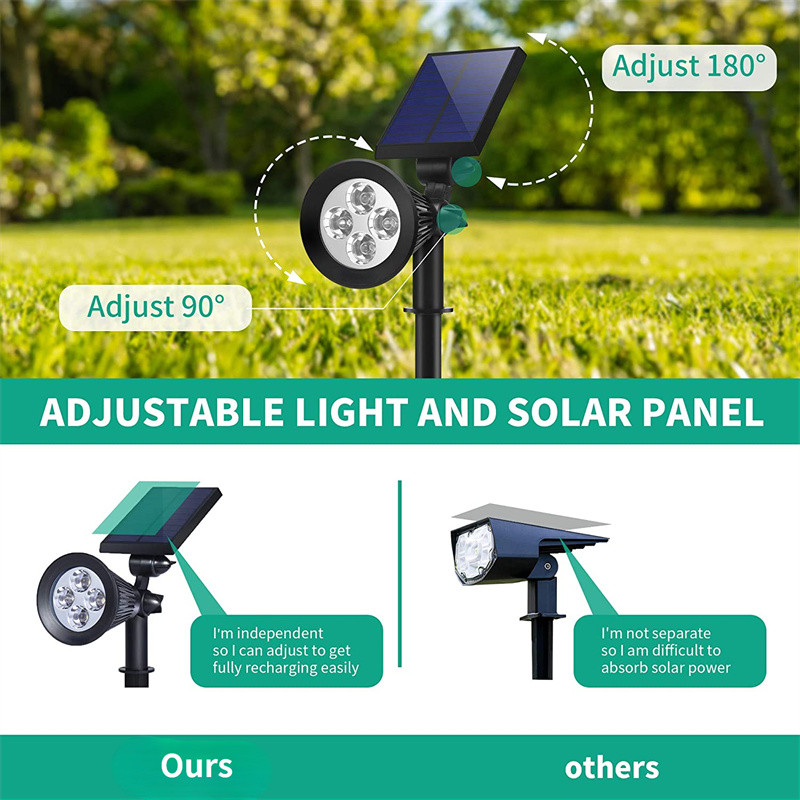 Adjust 180°

Adjust 90°

ADJUSTABLE LIGHT AND SOLAR PANEL

I'm independent so I can adjust to get fully recharging easily

I'm not separate so I am difficult to absorb solar power

Ours

others